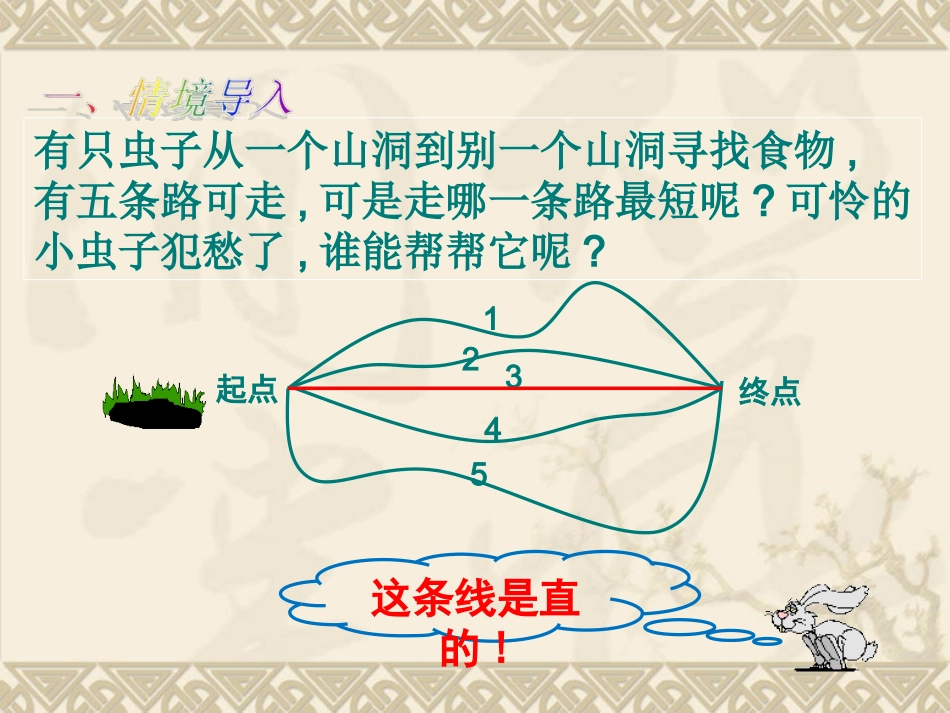 二、情境导入

有只虫子从一个山洞到别一个山洞寻找食物，有五条路可走，可是走哪一条路最短呢？可怜的小虫子犯愁了，谁能帮帮它呢？

1
2
3
起点
终点
4
5

这条线是直的！